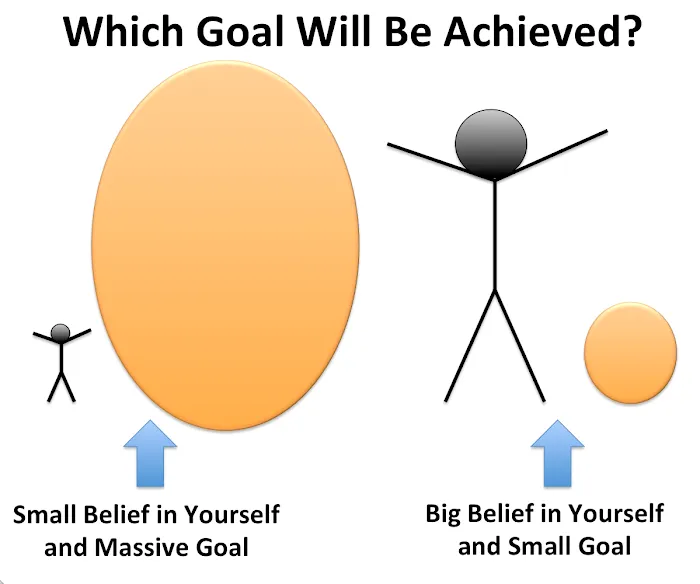 Which Goal Will Be Achieved?

Small Belief in Yourself and Massive Goal

Big Belief in Yourself and Small Goal